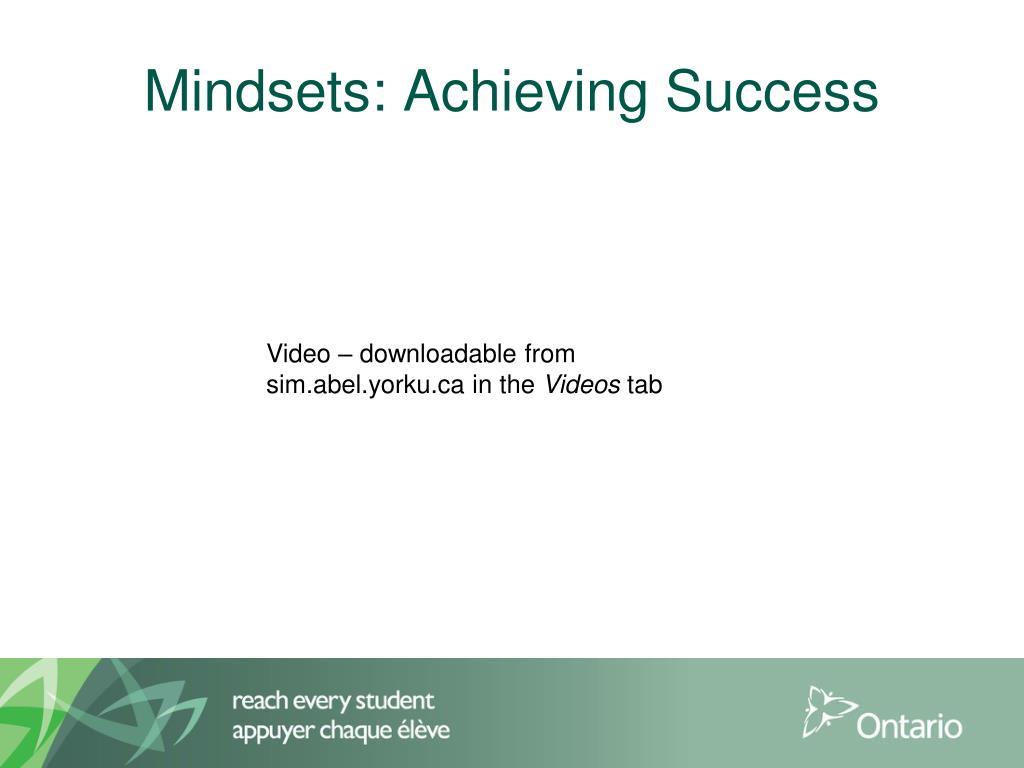 Mindsets: Achieving Success

Video – downloadable from sim.abel.yorku.ca in the Videos tab

reach every student
appuyer chaque élève

Ontario